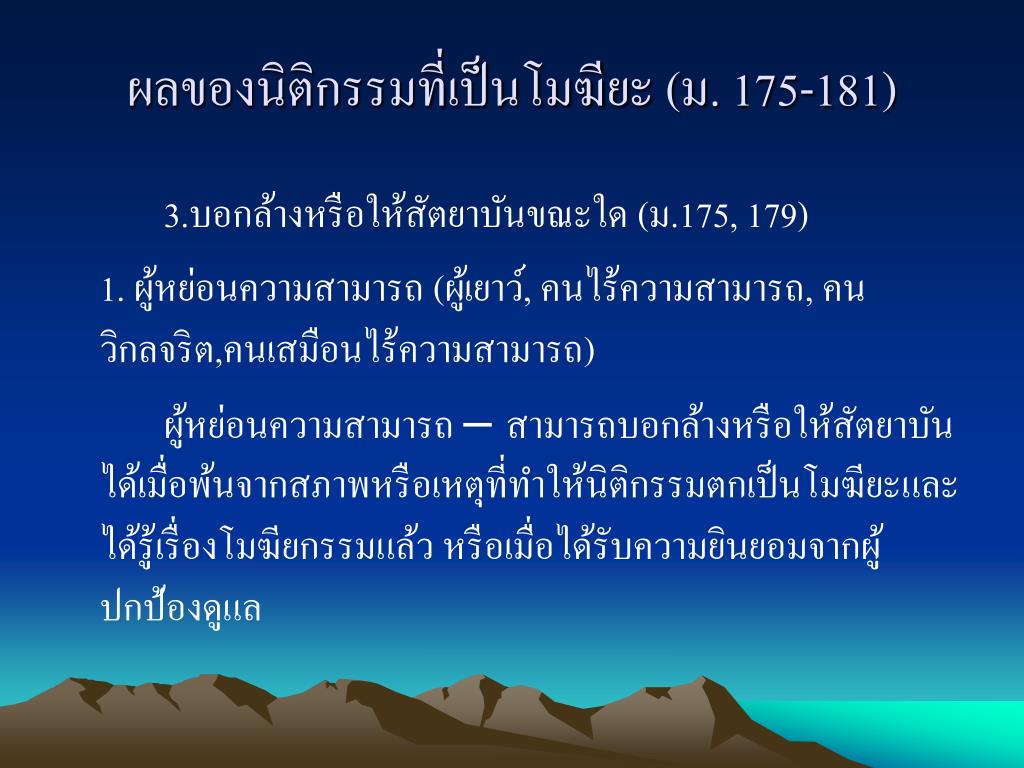 ผลของนิติกรรมที่เป็นโมฆียะ (ม. 175-181)

3.บอกล้างหรือให้สัตยาบันขณะใด (ม.175, 179)

1. ผู้หย่อนความสามารถ (ผู้เยาว์, คนไร้ความสามารถ, คนวิกลจริต,คนเสมือนไร้ความสามารถ)

ผู้หย่อนความสามารถ – สามารถบอกล้างหรือให้สัตยาบันได้เมื่อพ้นจากสภาพหรือเหตุที่ทำให้นิติกรรมตกเป็นโมฆียะและได้รู้เรื่องโมฆียกรรมแล้ว หรือเมื่อได้รับความยินยอมจากผู้ปกป้องดูแล